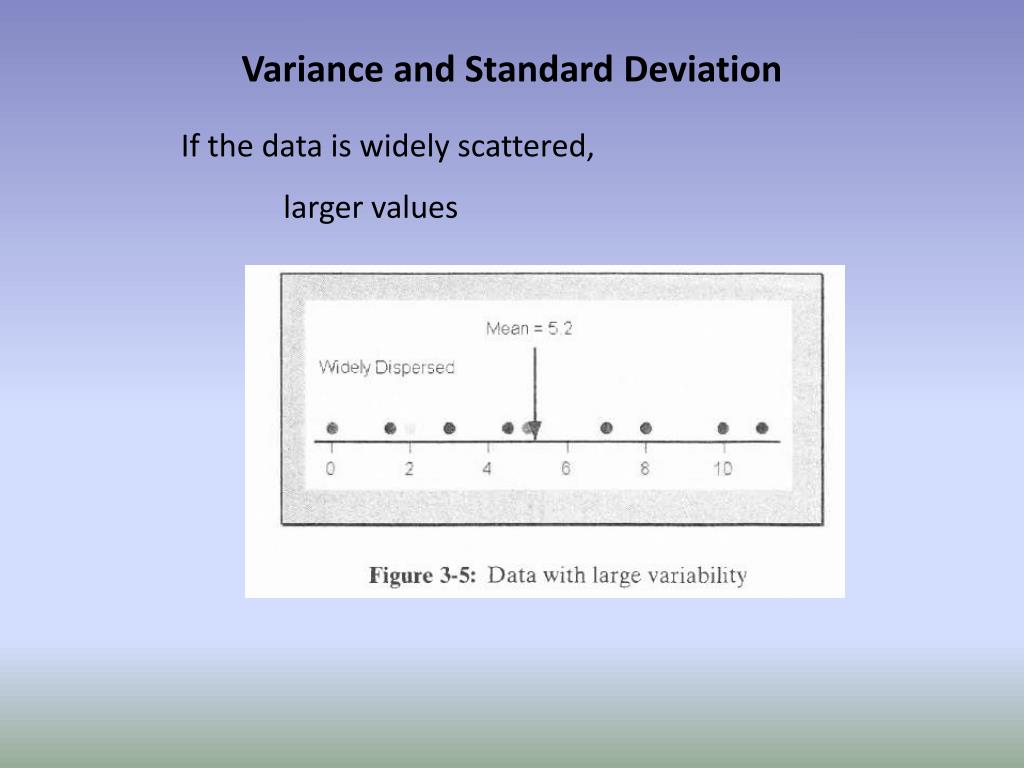 Variance and Standard Deviation

If the data is widely scattered,

larger values

Mean = 5.2

Widely Dispersed

0 2 4 6 8 10

Figure 3-5: Data with large variability